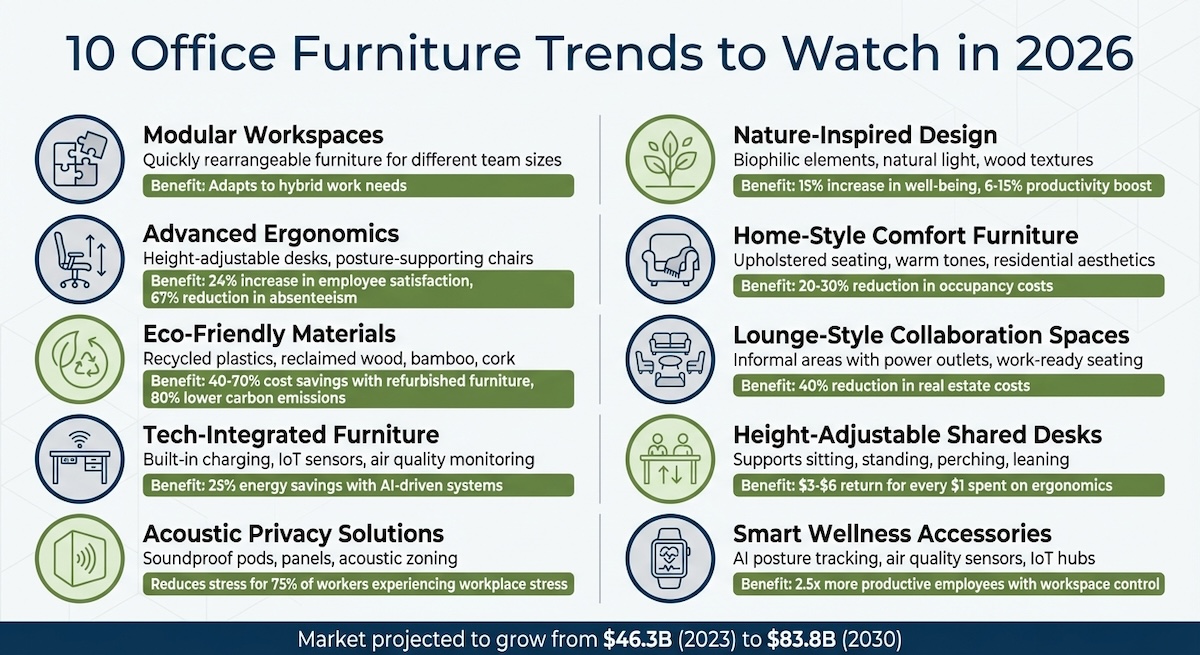 10 Office Furniture Trends to Watch in 2026

Modular Workspaces
Quickly rearrangeable furniture for different team sizes
Benefit: Adapts to hybrid work needs

Advanced Ergonomics
Height-adjustable desks, posture-supporting chairs
Benefit: 24% increase in employee satisfaction, 67% reduction in absenteeism

Eco-Friendly Materials
Recycled plastics, reclaimed wood, bamboo, cork
Benefit: 40-70% cost savings with refurbished furniture, 80% lower carbon emissions

Tech-Integrated Furniture
Built-in charging, IoT sensors, air quality monitoring
Benefit: 25% energy savings with AI-driven systems

Acoustic Privacy Solutions
Soundproof pods, panels, acoustic zoning
Reduces stress for 75% of workers experiencing workplace stress

Nature-Inspired Design
Biophilic elements, natural light, wood textures
Benefit: 15% increase in well-being, 6-15% productivity boost

Home-Style Comfort Furniture
Upholstered seating, warm tones, residential aesthetics
Benefit: 20-30% reduction in occupancy costs

Lounge-Style Collaboration Spaces
Informal areas with power outlets, work-ready seating
Benefit: 40% reduction in real estate costs

Height-Adjustable Shared Desks
Supports sitting, standing, perching, leaning
Benefit: $3-$6 return for every $1 spent on ergonomics

Smart Wellness Accessories
AI posture tracking, air quality sensors, IoT hubs
Benefit: 2.5x more productive employees with workspace control

Market projected to grow from $46.3B (2023) to $83.8B (2030)